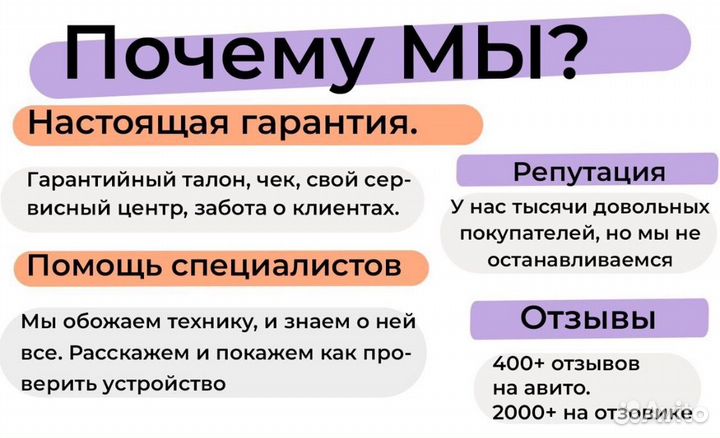 Почему МЫ?

Настоящая гарантия.

Гарантийный талон, чек, свой сервисный центр, забота о клиентах.

Помощь специалистов

Мы обожаем технику, и знаем о ней все. Расскажем и покажем как проверить устройство

Репутация

У нас тысячи довольных покупателей, но мы не останавливаемся

Отзывы

400+ отзывов на авито.
2000+ на отзовике

Avito